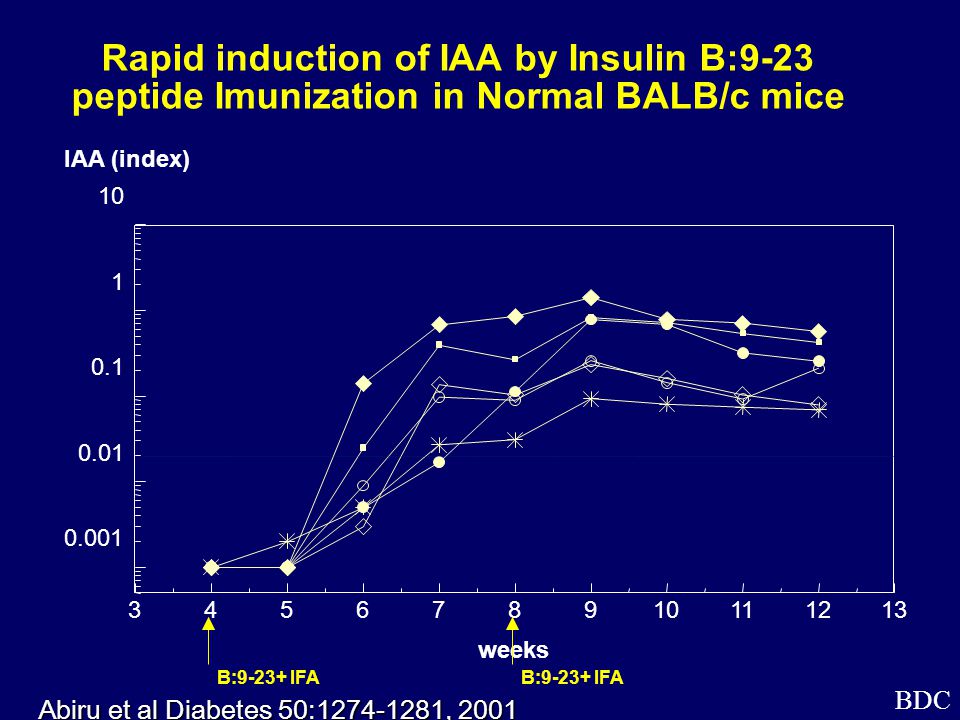 Rapid induction of IAA by Insulin B:9-23 peptide Imunization in Normal BALB/c mice

IAA (index)

10

1

0.1

0.01

0.001

3 4 5 6 7 8 9 10 11 12 13

weeks

B:9-23+ IFA

B:9-23+ IFA

Abiru et al Diabetes 50:1274-1281, 2001

BDC